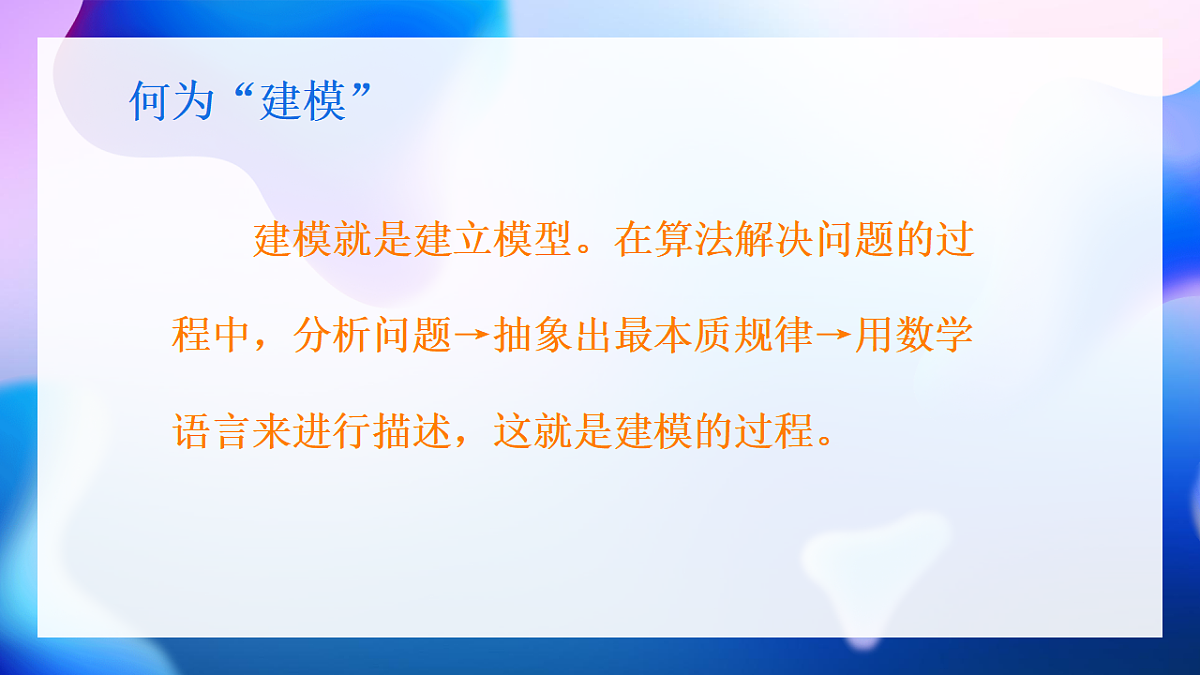 何为“建模”

建模就是建立模型。在算法解决问题的过程中，分析问题→抽象出最本质规律→用数学语言来进行描述，这就是建模的过程。